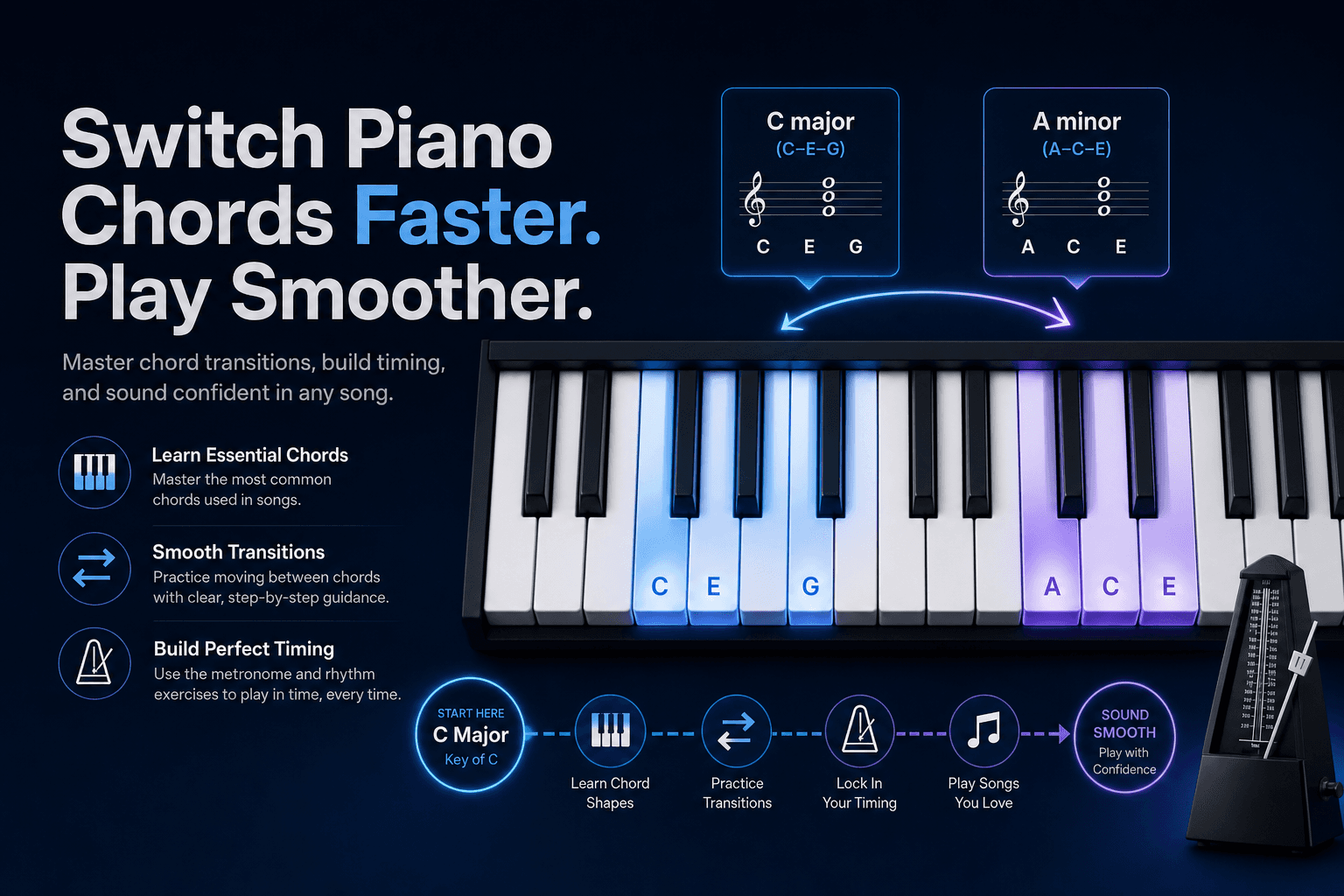 Switch Piano Chords Faster. Play Smoother.

Master chord transitions, build timing, and sound confident in any song.

Learn Essential Chords
Master the most common chords used in songs.

Smooth Transitions
Practice moving between chords with clear, step-by-step guidance.

Build Perfect Timing
Use the metronome and rhythm exercises to play in time, every time.

C major
(C–E–G)
C E G

A minor
(A–C–E)
A C E

C E G A C E

START HERE
C Major
Key of C

Learn Chord Shapes

Practice Transitions

Lock In Your Timing

Play Songs You Love

SOUND SMOOTH
Play with Confidence